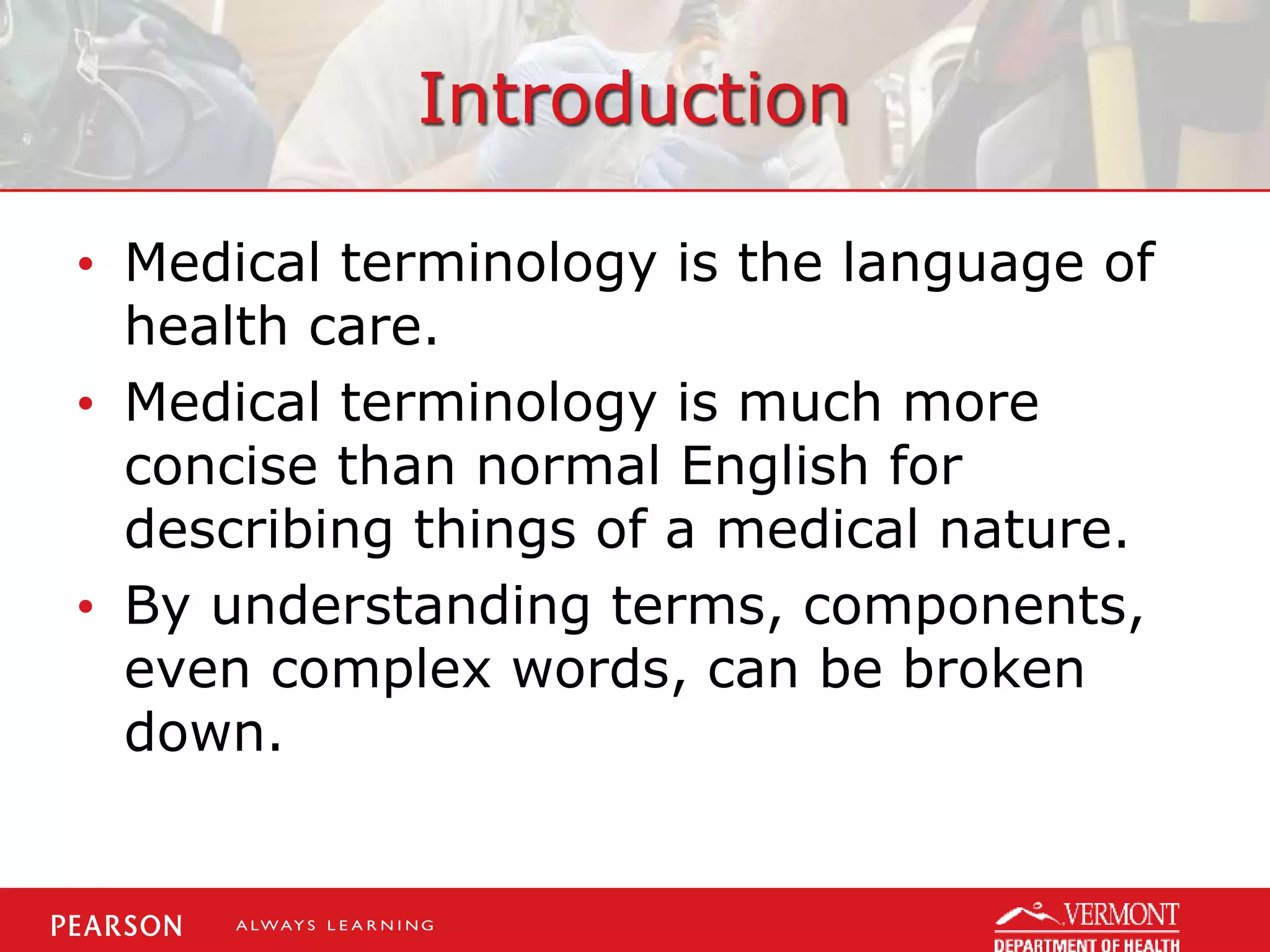 Introduction

• Medical terminology is the language of health care.

• Medical terminology is much more concise than normal English for describing things of a medical nature.

• By understanding terms, components, even complex words, can be broken down.

PEARSON ALWAYS LEARNING

VERMONT
DEPARTMENT OF HEALTH